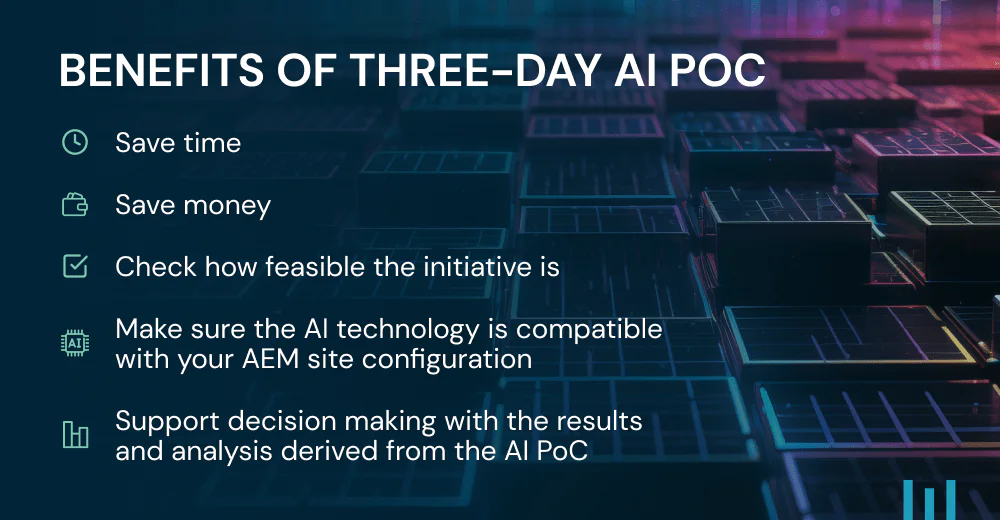 BENEFITS OF THREE-DAY AI POC

Save time

Save money

Check how feasible the initiative is

AI

Make sure the AI technology is compatible with your AEM site configuration

Support decision making with the results and analysis derived from the AI PoC